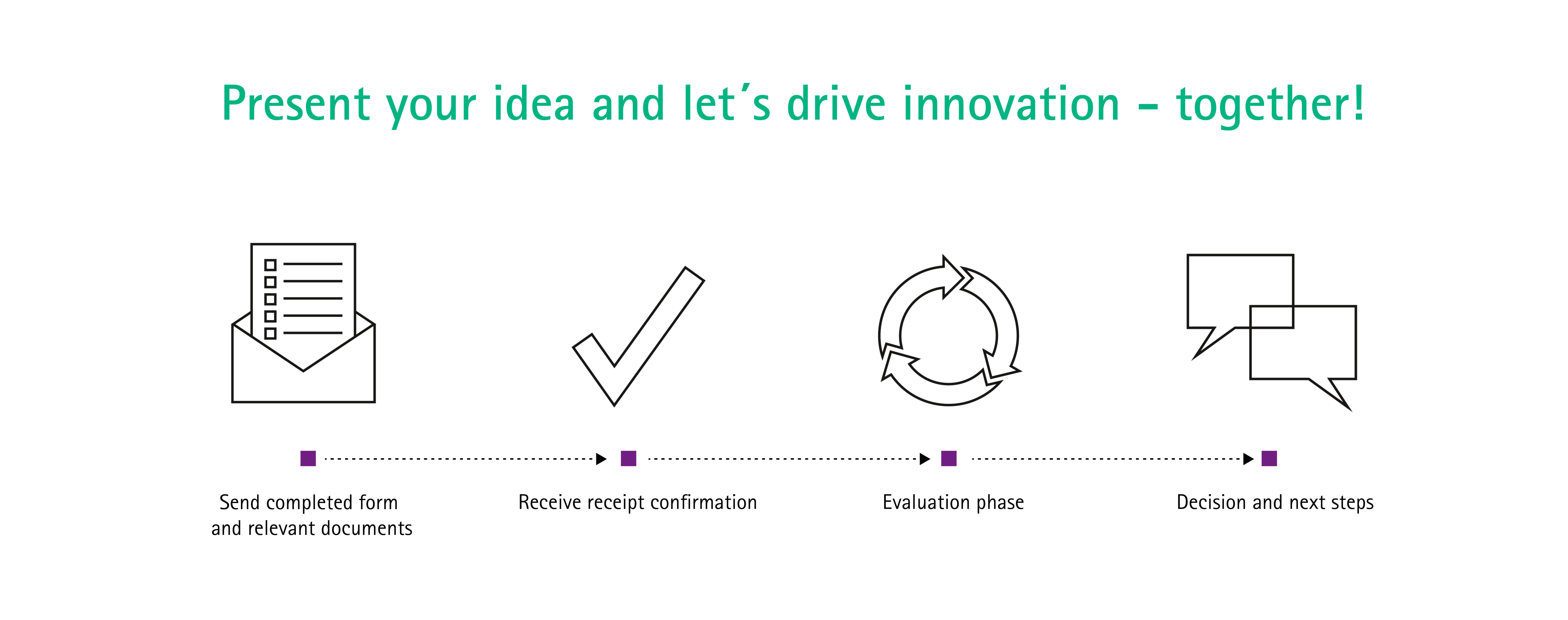 Present your idea and let´s drive innovation – together!

Send completed form and relevant documents

Receive receipt confirmation

Evaluation phase

Decision and next steps